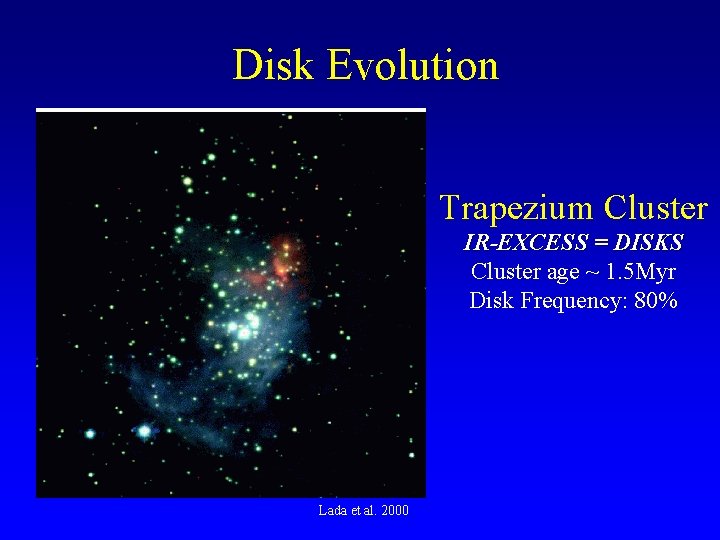 Disk Evolution

Trapezium Cluster
IR-EXCESS = DISKS
Cluster age ~ 1.5Myr
Disk Frequency: 80%

Lada et al. 2000